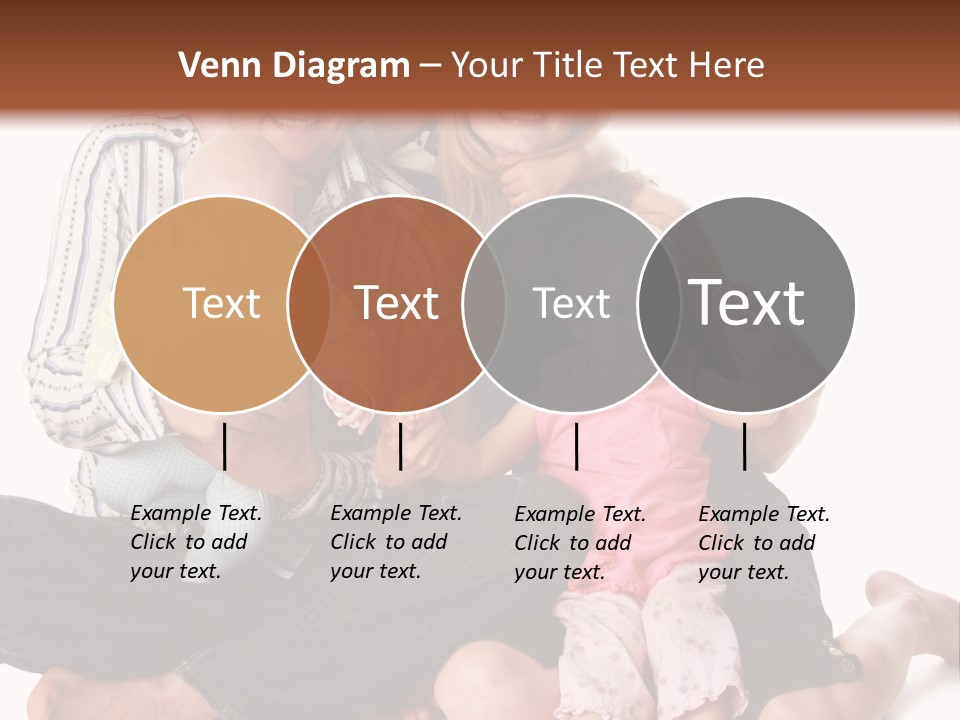 Venn Diagram – Your Title Text Here

Text

Text

Text

Text

Example Text. Click to add your text.

Example Text. Click to add your text.

Example Text. Click to add your text.

Example Text. Click to add your text.